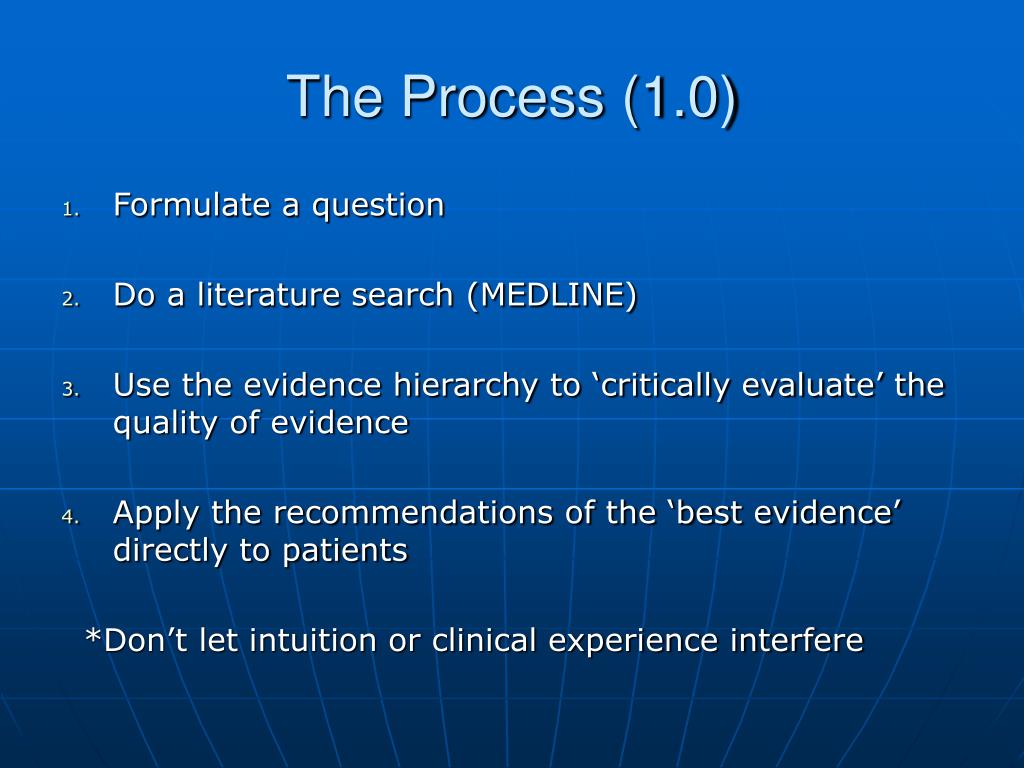 The Process (1.0)

1. Formulate a question

2. Do a literature search (MEDLINE)

3. Use the evidence hierarchy to ‘critically evaluate’ the quality of evidence

4. Apply the recommendations of the ‘best evidence’ directly to patients

*Don’t let intuition or clinical experience interfere